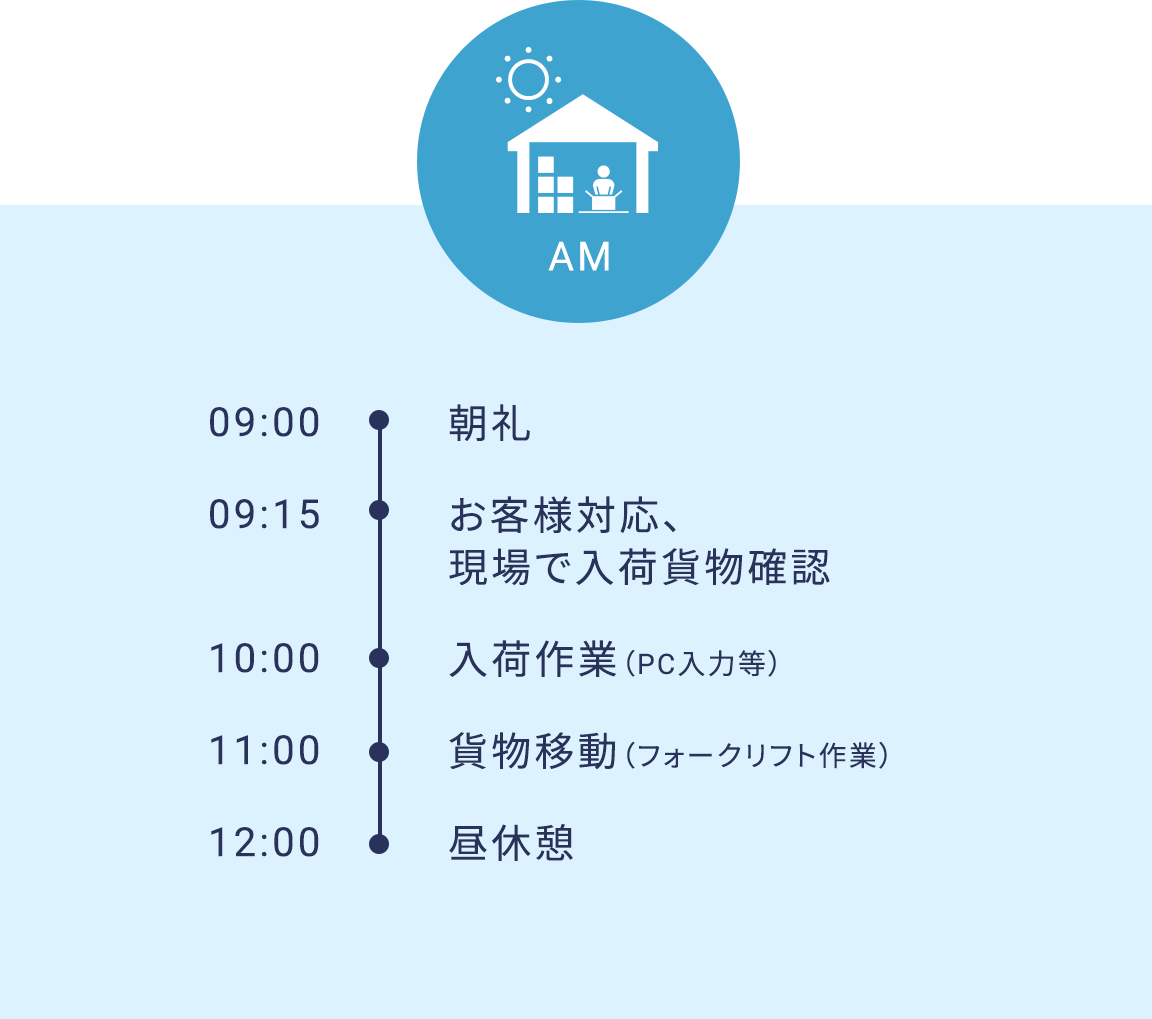 AM

09:00 朝礼

09:15 お客様対応、現場で入荷貨物確認

10:00 入荷作業（PC入力等）

11:00 貨物移動（フォークリフト作業）

12:00 昼休憩